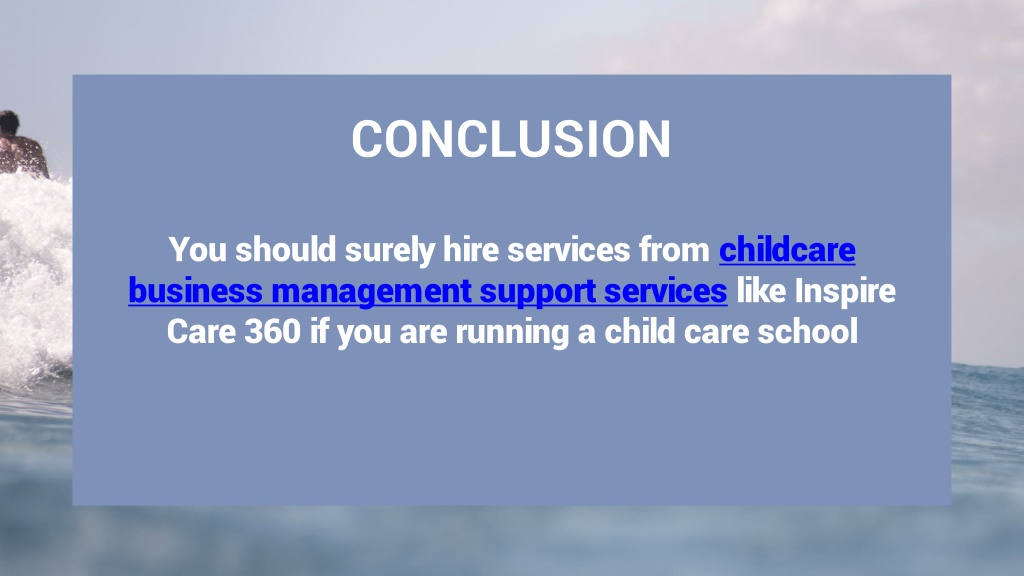 CONCLUSION

You should surely hire services from childcare business management support services like Inspire Care 360 if you are running a child care school